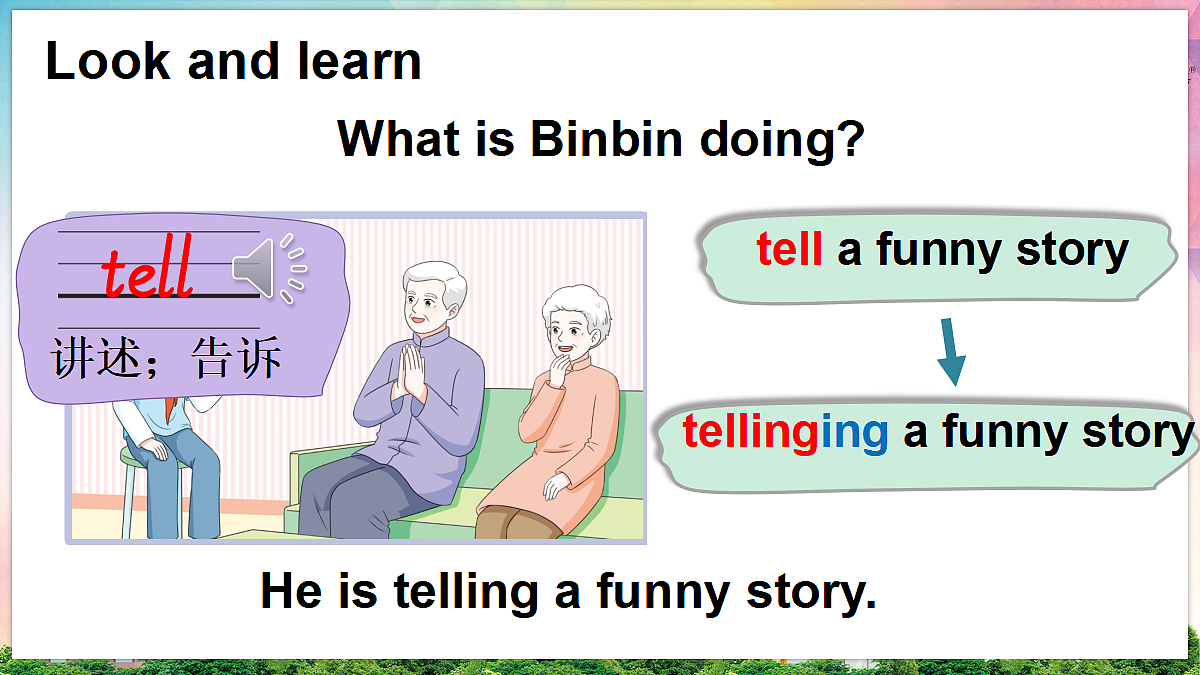 Look and learn

What is Binbin doing?

tell

讲述；告诉

tell a funny story

tellinging a funny story

He is telling a funny story.